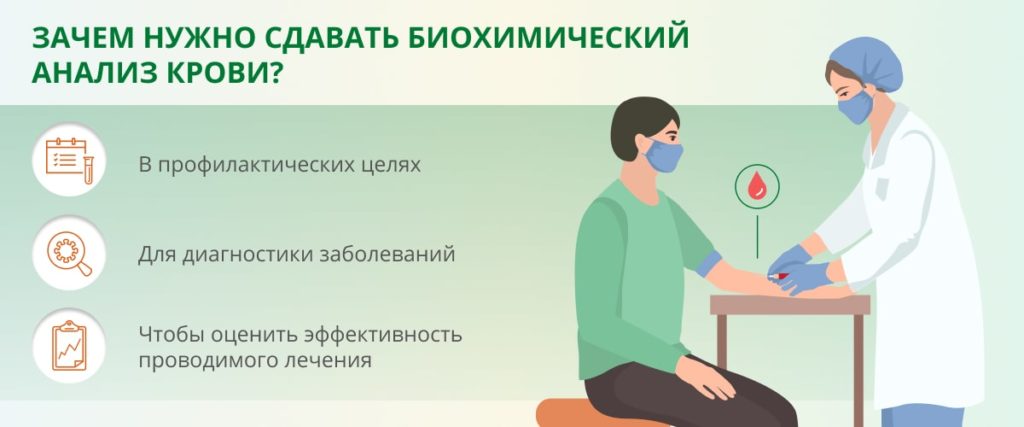 ЗАЧЕМ НУЖНО СДАВАТЬ БИОХИМИЧЕСКИЙ АНАЛИЗ КРОВИ?

В профилактических целях

Для диагностики заболеваний

Чтобы оценить эффективность проводимого лечения